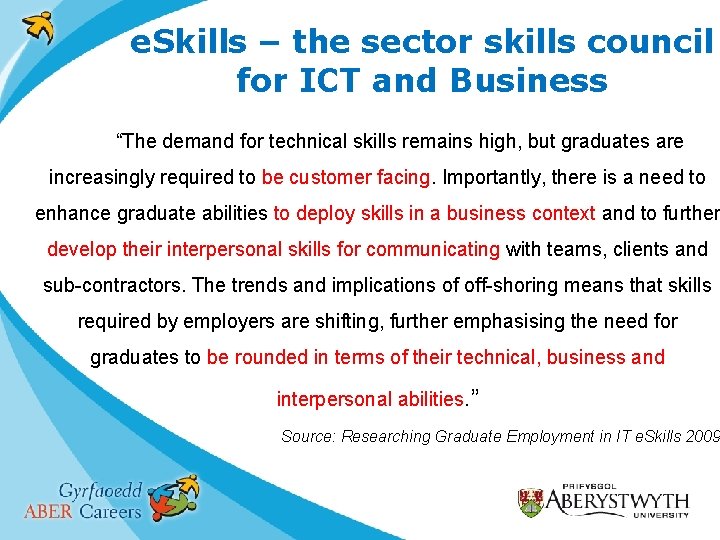 eSkills – the sector skills council for ICT and Business

“The demand for technical skills remains high, but graduates are increasingly required to be customer facing. Importantly, there is a need to enhance graduate abilities to deploy skills in a business context and to further develop their interpersonal skills for communicating with teams, clients and sub-contractors. The trends and implications of off-shoring means that skills required by employers are shifting, further emphasising the need for graduates to be rounded in terms of their technical, business and interpersonal abilities.”

Source: Researching Graduate Employment in IT eSkills 2009

Gyrfaoedd ABER Careers

PRIFYSGOL ABERYSTWYTH UNIVERSITY